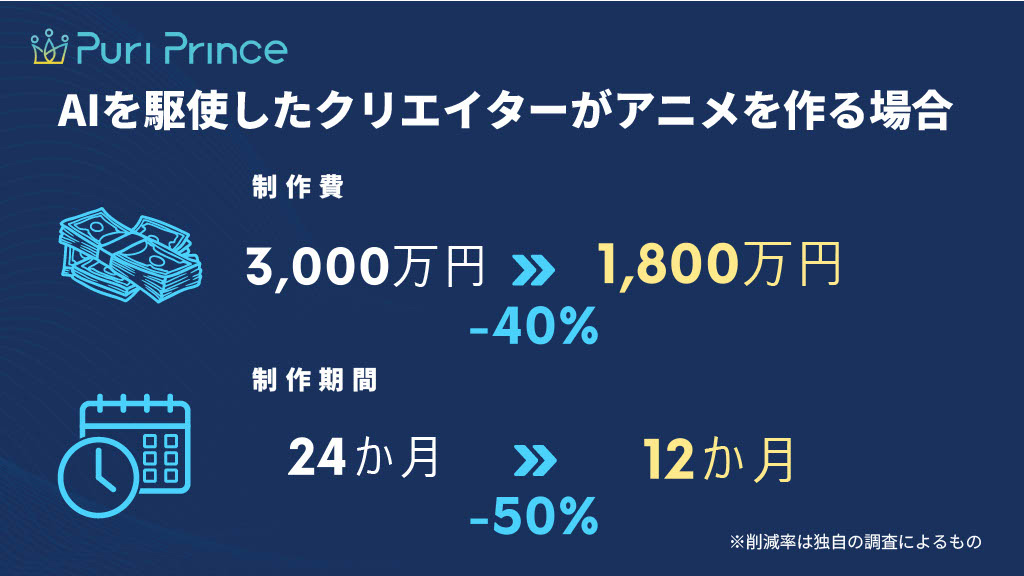 Puri Prince

AIを駆使したクリエイターがアニメを作る場合

制作費

3,000万円 » 1,800万円

-40%

制作期間

24か月 » 12か月

-50%

※削減率は独自の調査によるもの